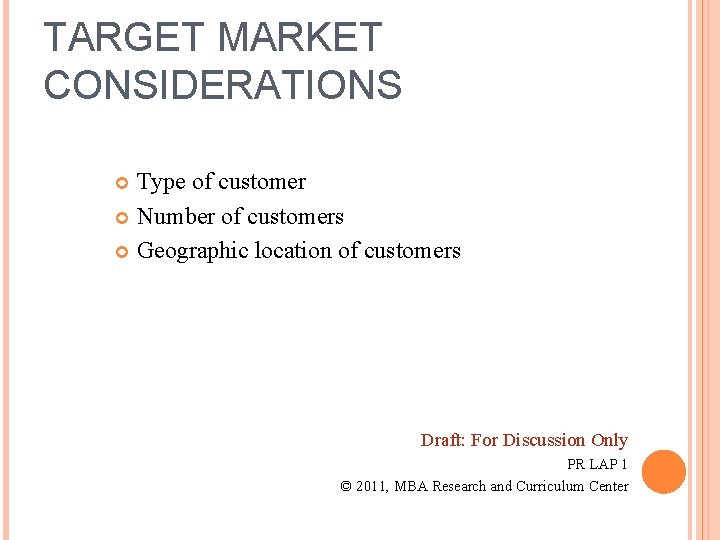 TARGET MARKET CONSIDERATIONS

Type of customer
Number of customers
Geographic location of customers

Draft: For Discussion Only
PR LAP 1
© 2011, MBA Research and Curriculum Center